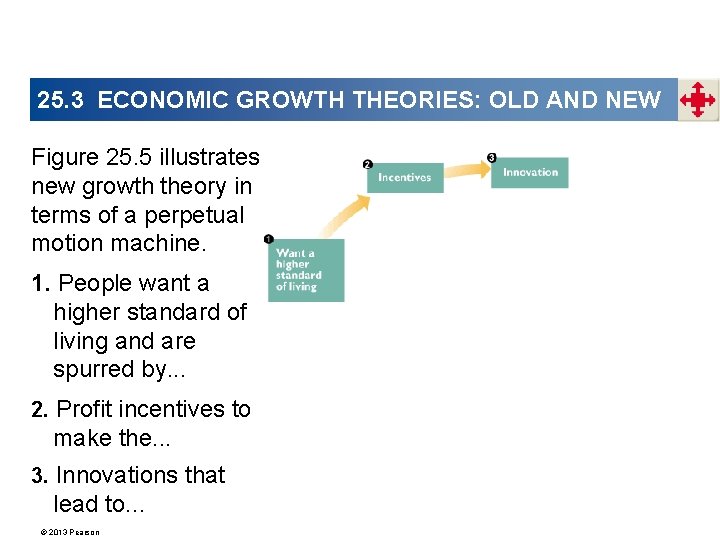 25.3 ECONOMIC GROWTH THEORIES: OLD AND NEW

Figure 25.5 illustrates new growth theory in terms of a perpetual motion machine.

1. People want a higher standard of living and are spurred by...

2. Profit incentives to make the...

3. Innovations that lead to...

1 Want a higher standard of living

2 Incentives

3 Innovation

© 2013 Pearson